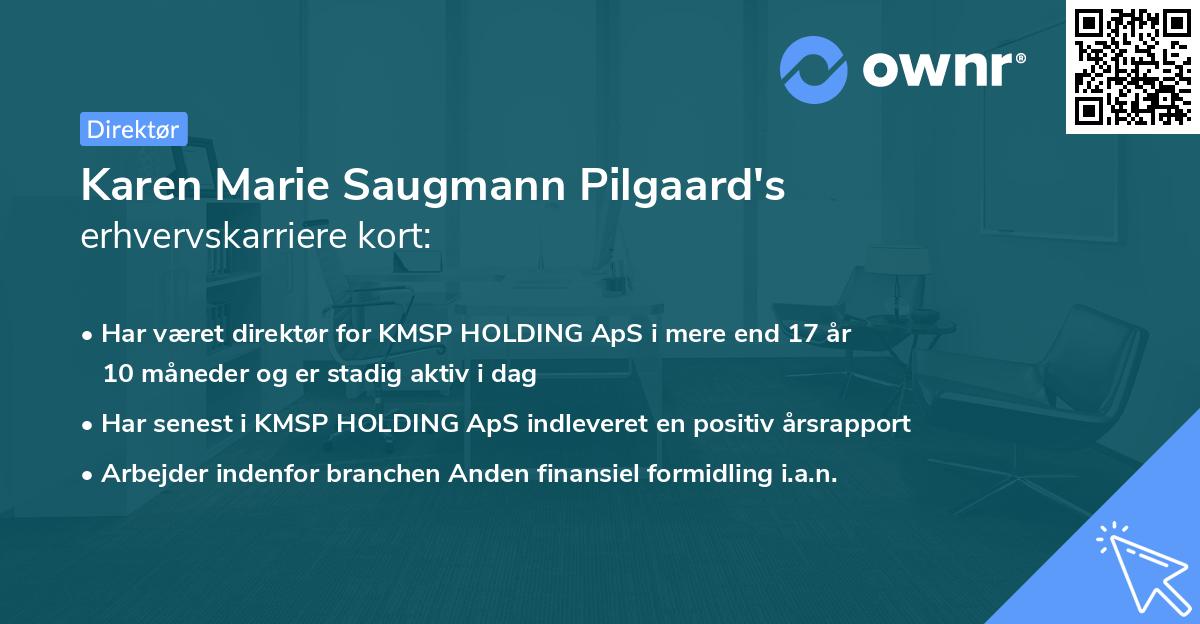 ownr®

Direktør

Karen Marie Saugmann Pilgaard's
erhvervskarriere kort:

• Har været direktør for KMSP HOLDING ApS i mere end 17 år 10 måneder og er stadig aktiv i dag
• Har senest i KMSP HOLDING ApS indleveret en positiv årsrapport
• Arbejder indenfor branchen Anden finansiel formidling i.a.n.